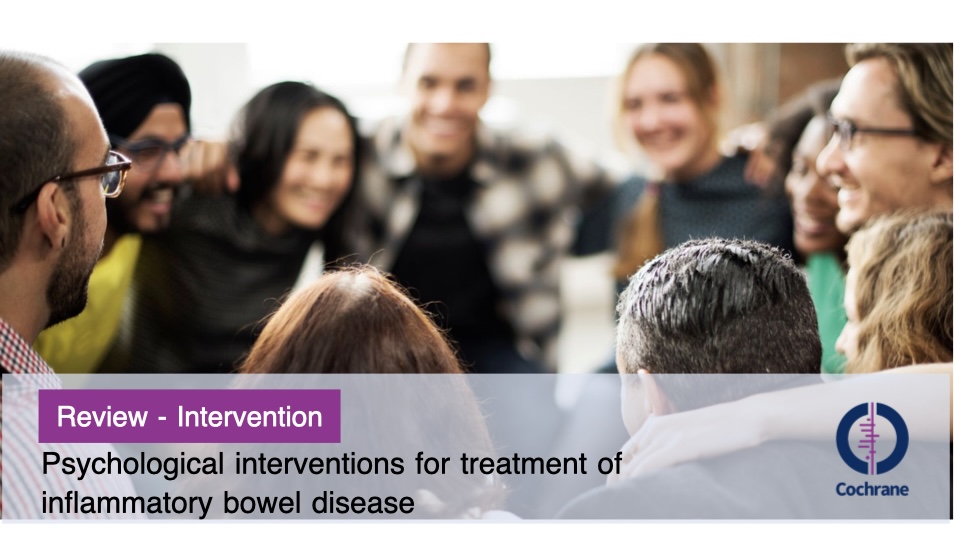 Review - Intervention

Psychological interventions for treatment of inflammatory bowel disease

Cochrane